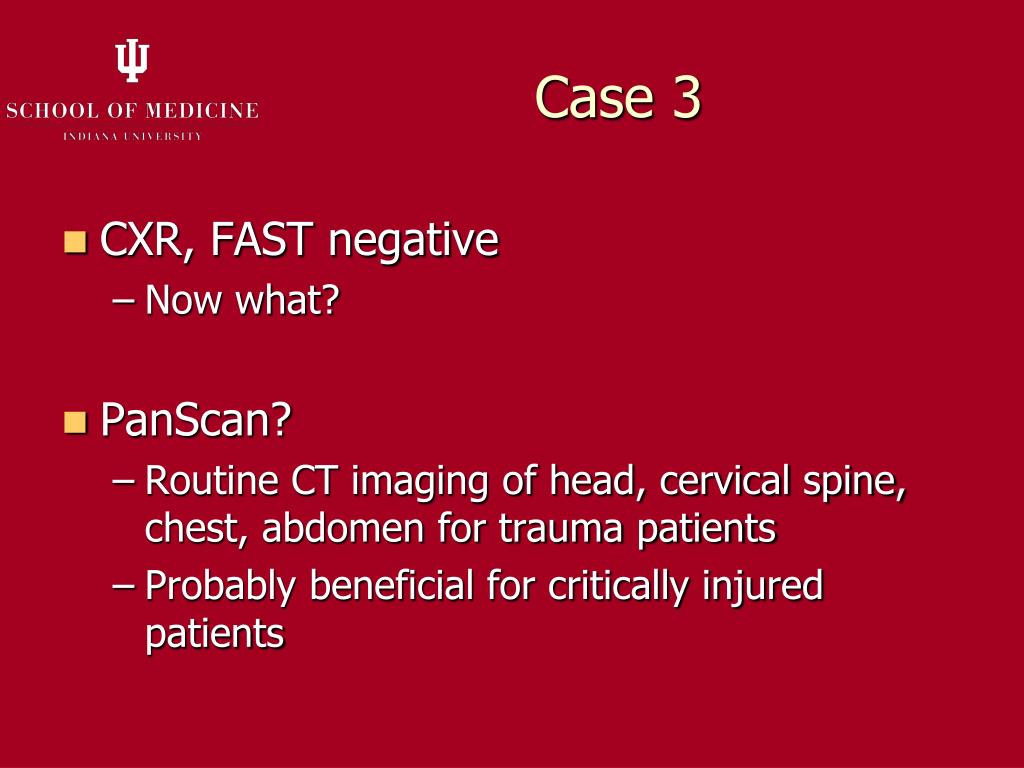 SCHOOL OF MEDICINE
INDIANA UNIVERSITY

Case 3

CXR, FAST negative
– Now what?

PanScan?
– Routine CT imaging of head, cervical spine, chest, abdomen for trauma patients
– Probably beneficial for critically injured patients